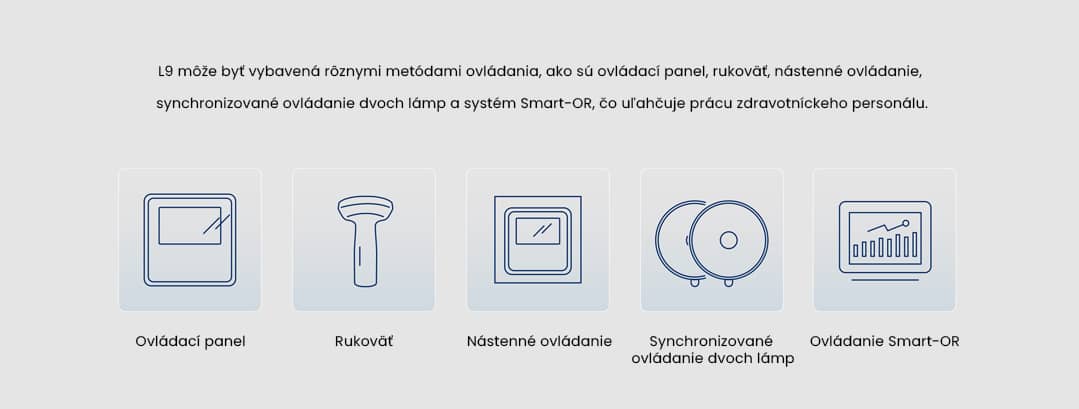 L9 môže byť vybavená rôznymi metódami ovládania, ako sú ovládací panel, rukoväť, nástenné ovládanie, synchronizované ovládanie dvoch lámp a systém Smart-OR, čo uľahčuje prácu zdravotníckeho personálu.

Ovládací panel

Rukoväť

Nástenné ovládanie

Synchronizované ovládanie dvoch lámp

Ovládanie Smart-OR